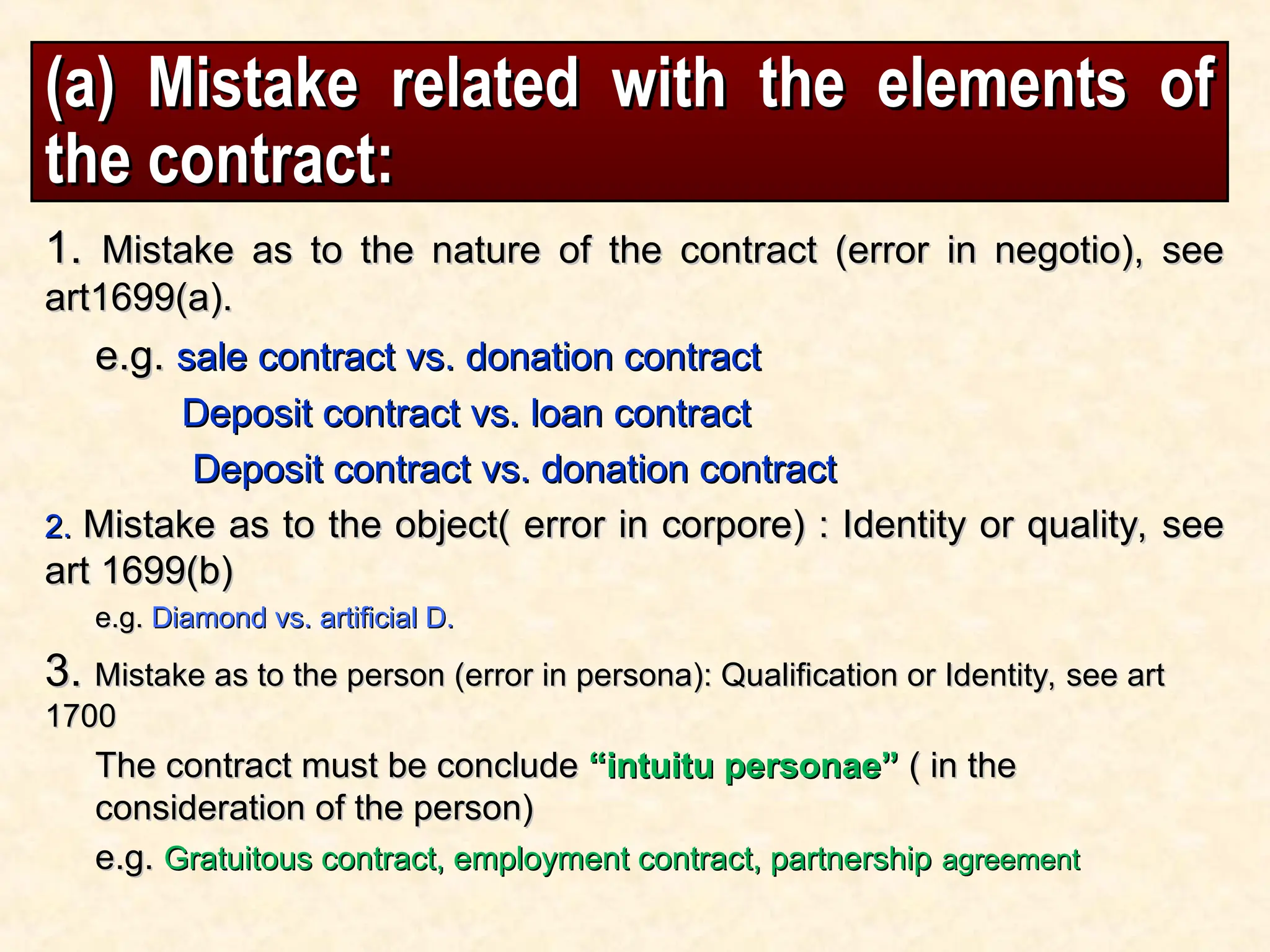 (a) Mistake related with the elements of the contract:

1. Mistake as to the nature of the contract (error in negotio), see art1699(a).

e.g. sale contract vs. donation contract

Deposit contract vs. loan contract

Deposit contract vs. donation contract

2. Mistake as to the object( error in corpore) : Identity or quality, see art 1699(b)

e.g. Diamond vs. artificial D.

3. Mistake as to the person (error in persona): Qualification or Identity, see art 1700

The contract must be conclude “intuitu personae” ( in the consideration of the person)

e.g. Gratuitous contract, employment contract, partnership agreement